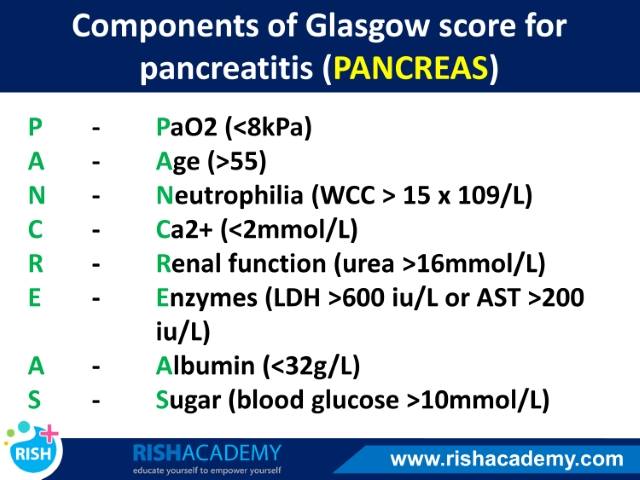 Components of Glasgow score for pancreatitis (PANCREAS)

P - PaO2 (<8kPa)
A - Age (>55)
N - Neutrophilia (WCC > 15 x 109/L)
C - Ca2+ (<2mmol/L)
R - Renal function (urea >16mmol/L)
E - Enzymes (LDH >600 iu/L or AST >200 iu/L)
A - Albumin (<32g/L)
S - Sugar (blood glucose >10mmol/L)

RISH

RISHACADEMY
educate yourself to empower yourself

www.rishacademy.com